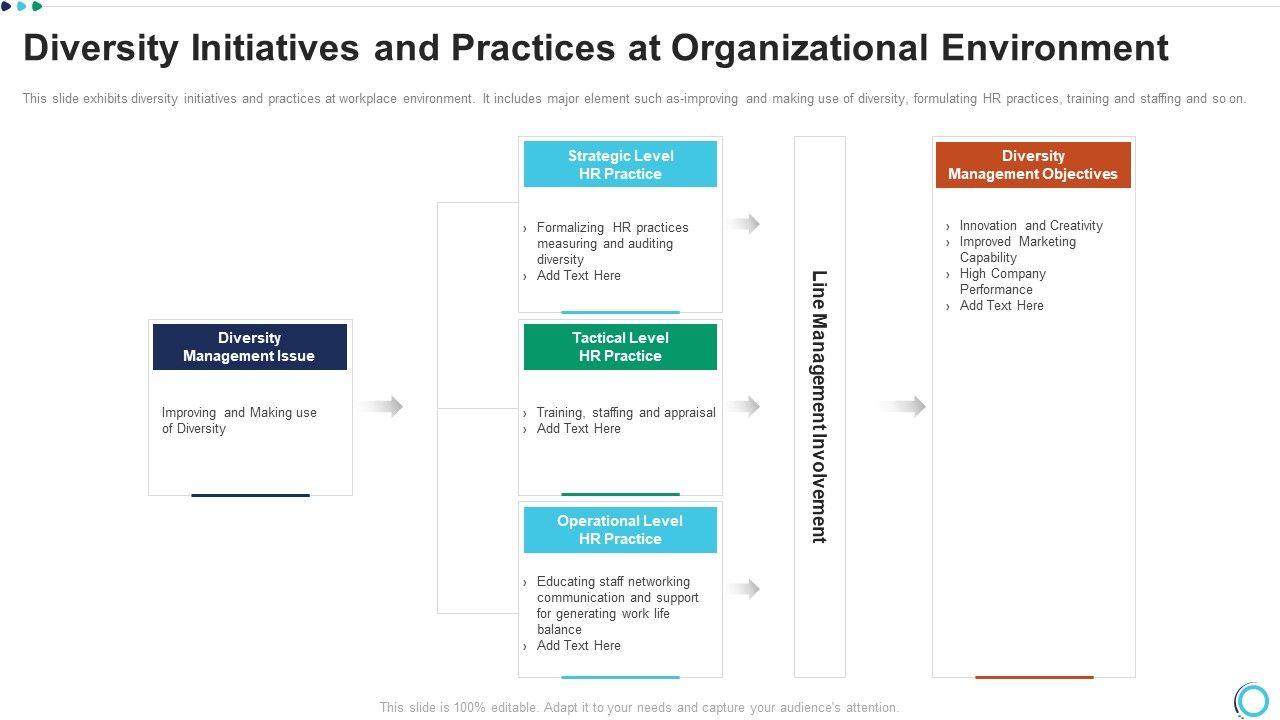 Diversity Initiatives and Practices at Organizational Environment

This slide exhibits diversity initiatives and practices at workplace environment. It includes major element such as-improving and making use of diversity, formulating HR practices, training and staffing and so on.

Diversity Management Issue

Improving and Making use of Diversity

Strategic Level HR Practice

› Formalizing HR practices measuring and auditing diversity
› Add Text Here

Tactical Level HR Practice

› Training, staffing and appraisal
› Add Text Here

Operational Level HR Practice

› Educating staff networking communication and support for generating work life balance
› Add Text Here

Line Management Involvement

Diversity Management Objectives

› Innovation and Creativity
› Improved Marketing Capability
› High Company Performance
› Add Text Here

This slide is 100% editable. Adapt it to your needs and capture your audience's attention.